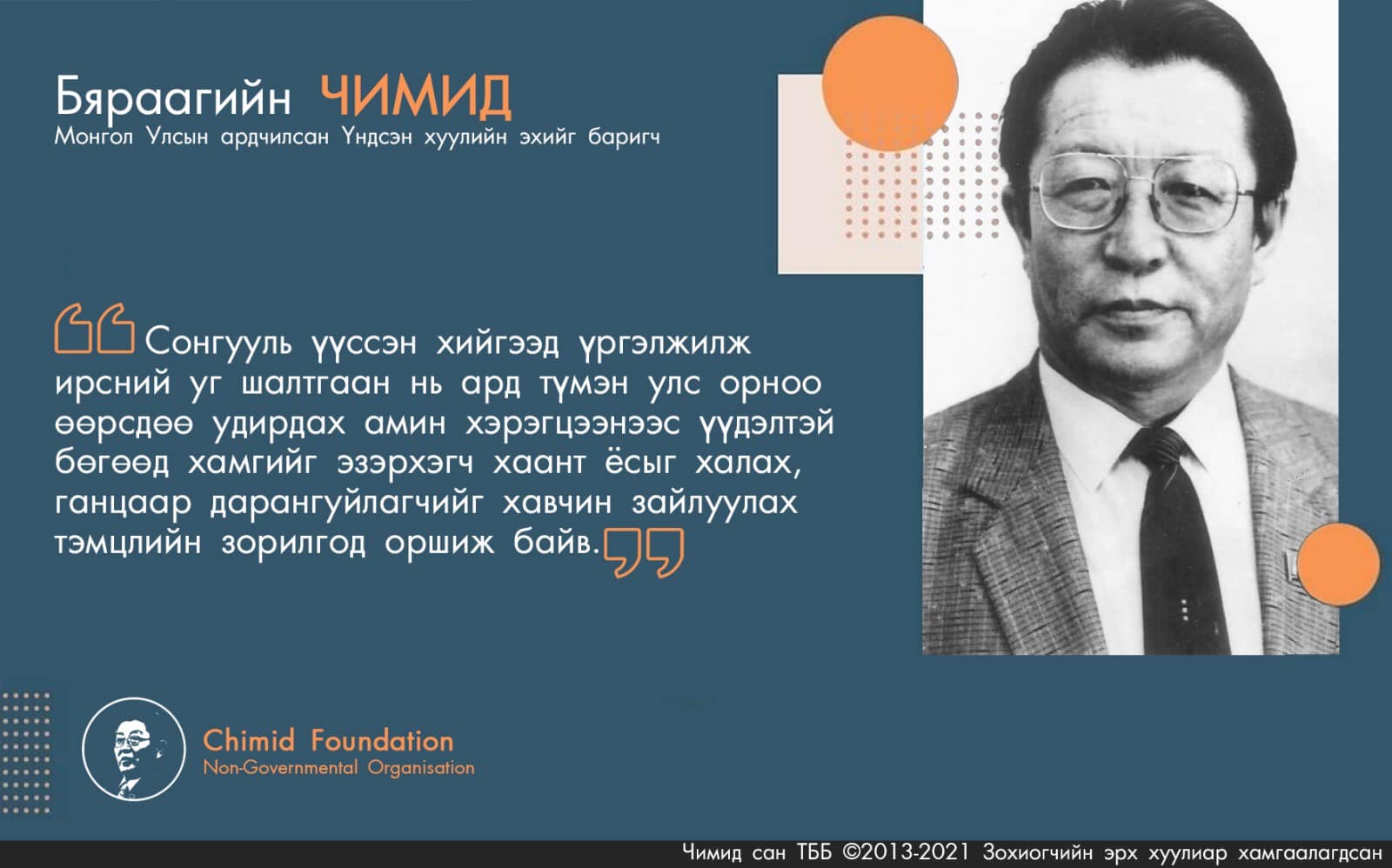 Бяраагийн ЧИМИД
Монгол Улсын ардчилсан Үндсэн хуулийн эхийг баригч

Сонгууль үүссэн хийгээд үргэлжилж ирсний уг шалтгаан нь ард түмэн улс орноо өөрсдөө удирдах амин хэрэгцээнээс үүдэлтэй бөгөөд хамгийг эзэрхэгч хаант ёсыг халах, ганцаар дарангуйлагчийг хавчин зайлуулах тэмцлийн зорилгод оршиж байв.

Chimid Foundation
Non-Governmental Organisation

Чимид сан ТББ ©2013-2021 Зохиогчийн эрх хуулиар хамгаалагдсан